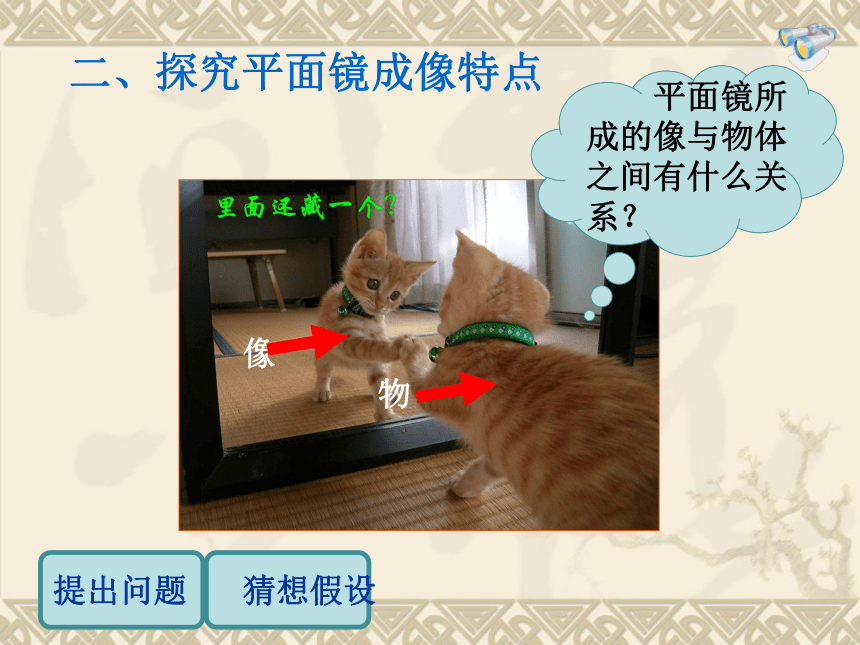 二、探究平面镜成像特点

平面镜所成的像与物体之间有什么关系？

里面还藏一个？

像

物

提出问题

猜想假设